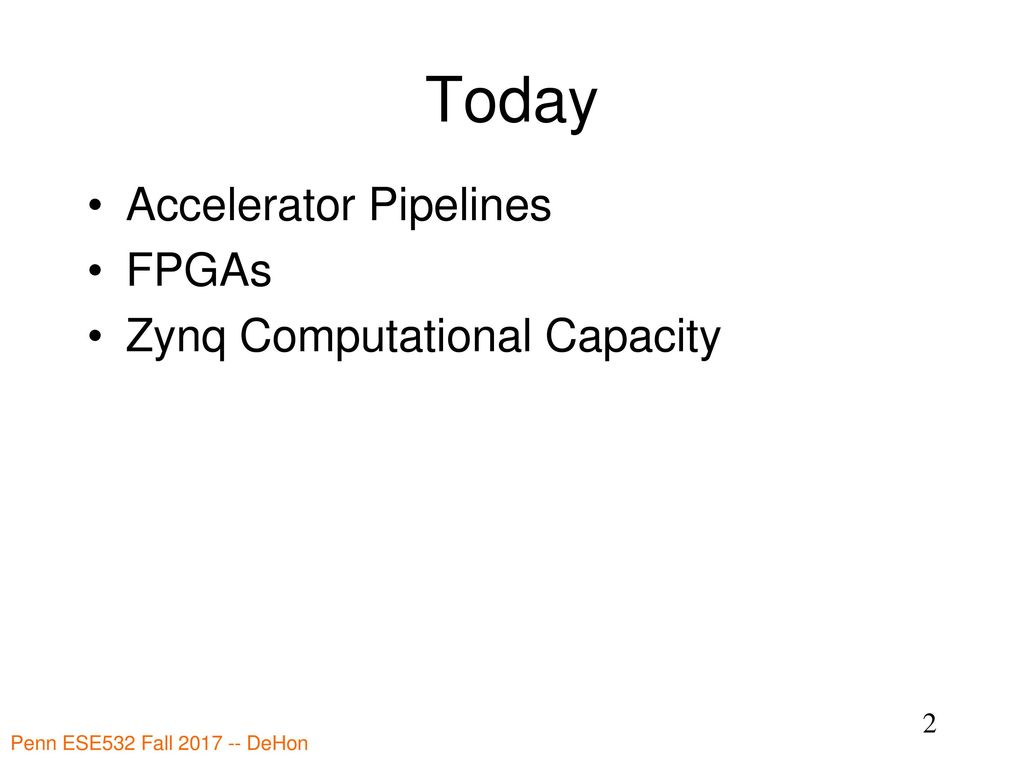 Today

• Accelerator Pipelines
• FPGAs
• Zynq Computational Capacity

2

Penn ESE532 Fall 2017 -- DeHon